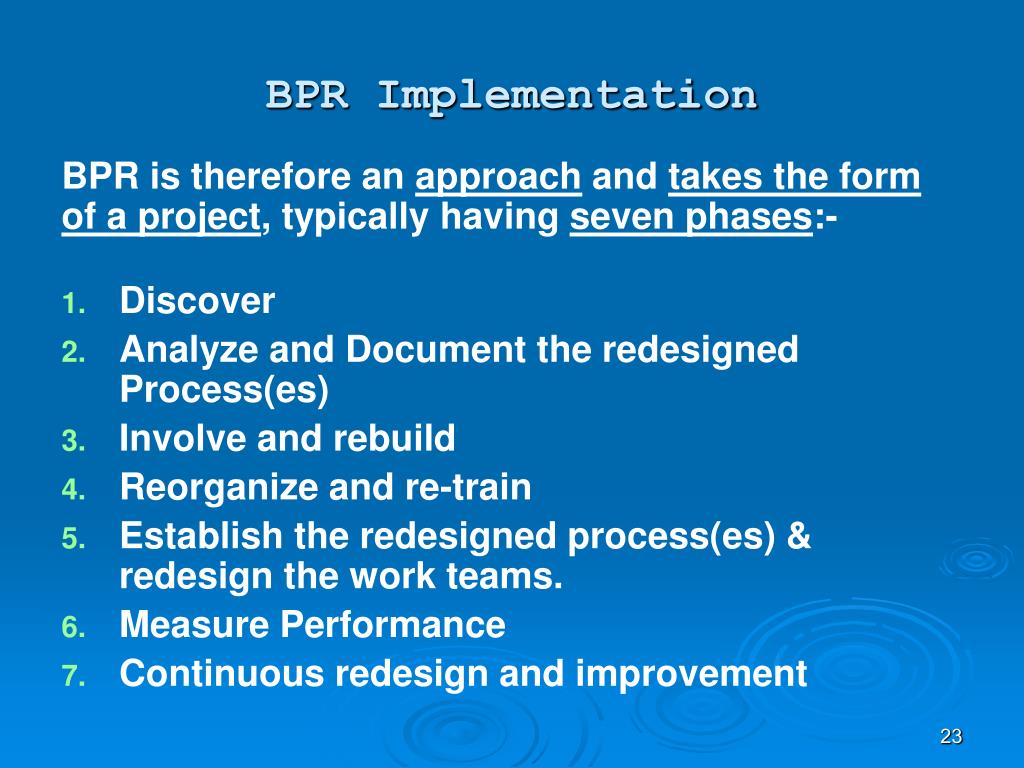 BPR Implementation

BPR is therefore an approach and takes the form of a project, typically having seven phases:-

1. Discover
2. Analyze and Document the redesigned Process(es)
3. Involve and rebuild
4. Reorganize and re-train
5. Establish the redesigned process(es) & redesign the work teams.
6. Measure Performance
7. Continuous redesign and improvement

23